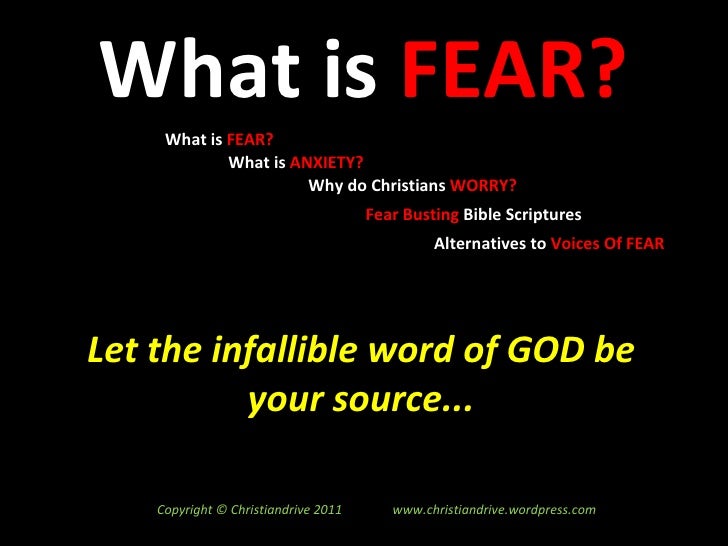 What is FEAR?

What is FEAR?
What is ANXIETY?
Why do Christians WORRY?
Fear Busting Bible Scriptures
Alternatives to Voices Of FEAR

Let the infallible word of GOD be your source...

Copyright © Christiandrive 2011 www.christiandrive.wordpress.com